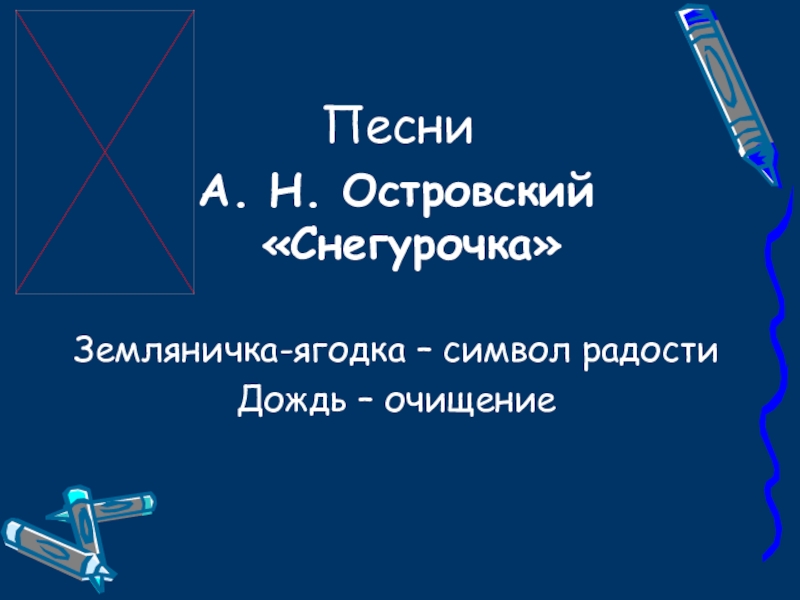 Песни
А. Н. Островский «Снегурочка»

Земляничка-ягодка – символ радости
Дождь – очищение